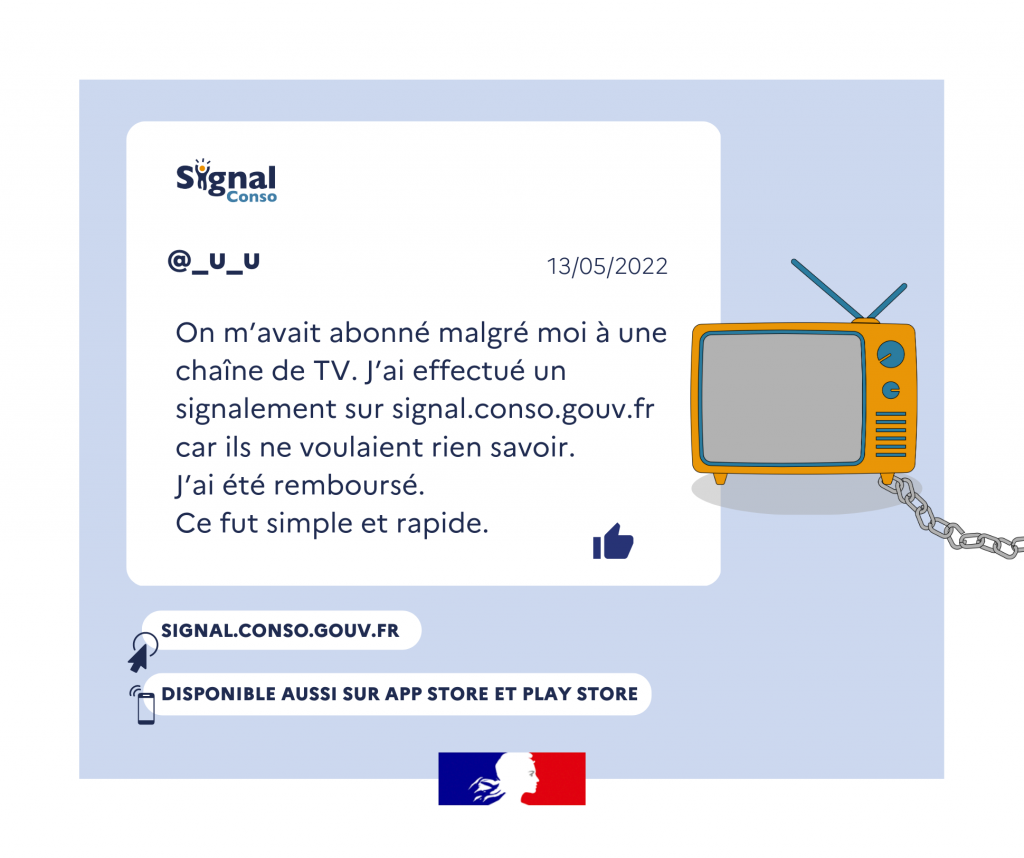 Signal Conso

@_u_u

13/05/2022

On m'avait abonné malgré moi à une chaîne de TV. J'ai effectué un signalement sur signal.conso.gouv.fr car ils ne voulaient rien savoir.
J'ai été remboursé.
Ce fut simple et rapide.

SIGNAL.CONSO.GOUV.FR

DISPONIBLE AUSSI SUR APP STORE ET PLAY STORE